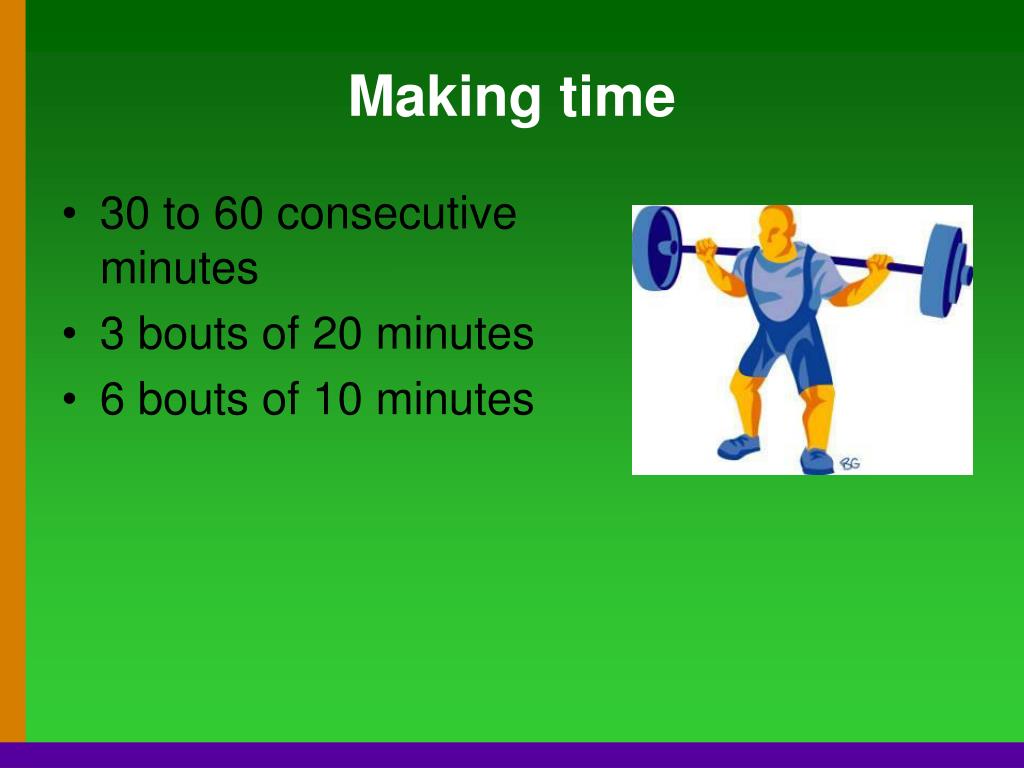 Making time

• 30 to 60 consecutive minutes
• 3 bouts of 20 minutes
• 6 bouts of 10 minutes

BG